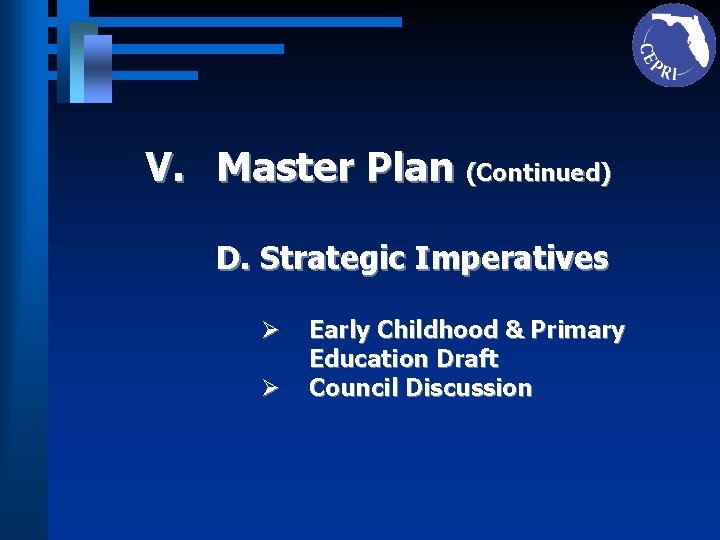 CEPRI

V. Master Plan (Continued)

D. Strategic Imperatives

➢ Early Childhood & Primary Education Draft
➢ Council Discussion